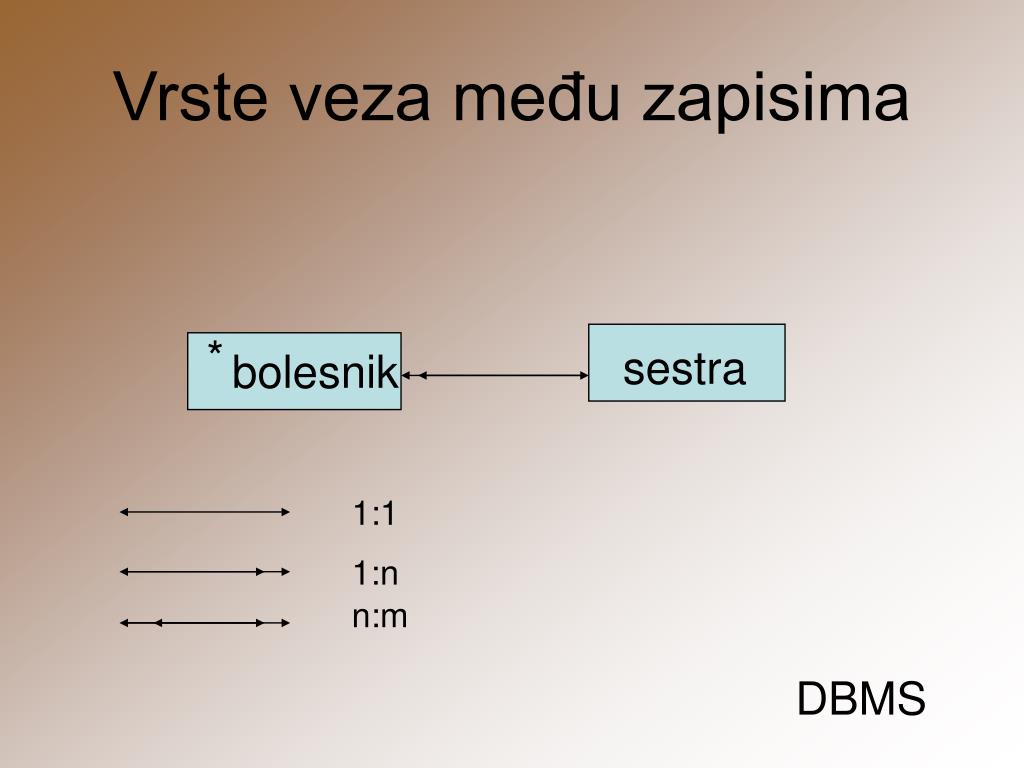 Vrste veza među zapisima

* bolesnik

sestra

1:1

1:n

n:m

DBMS